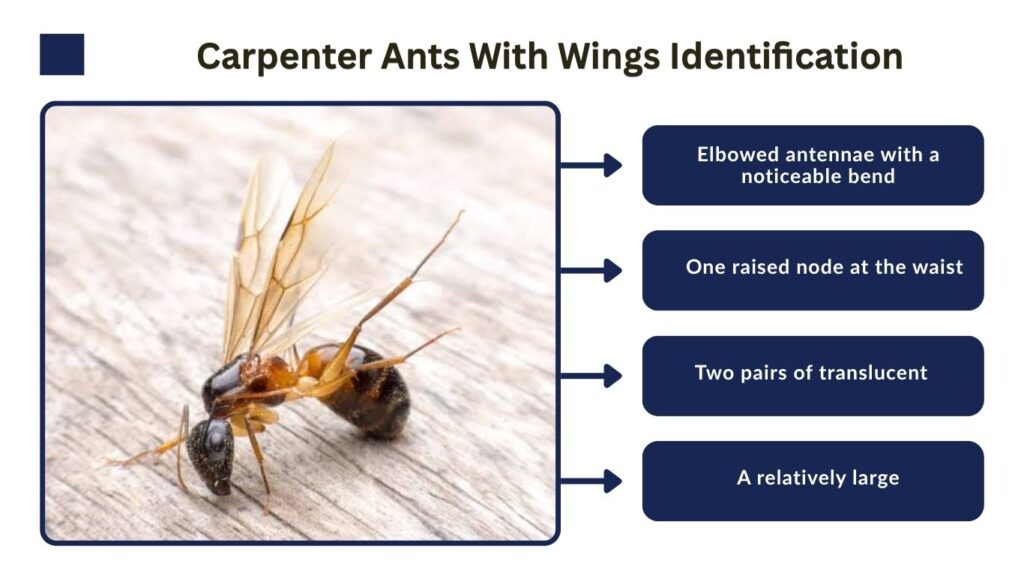 Carpenter Ants With Wings Identification

Elbowed antennae with a noticeable bend

One raised node at the waist

Two pairs of translucent

A relatively large